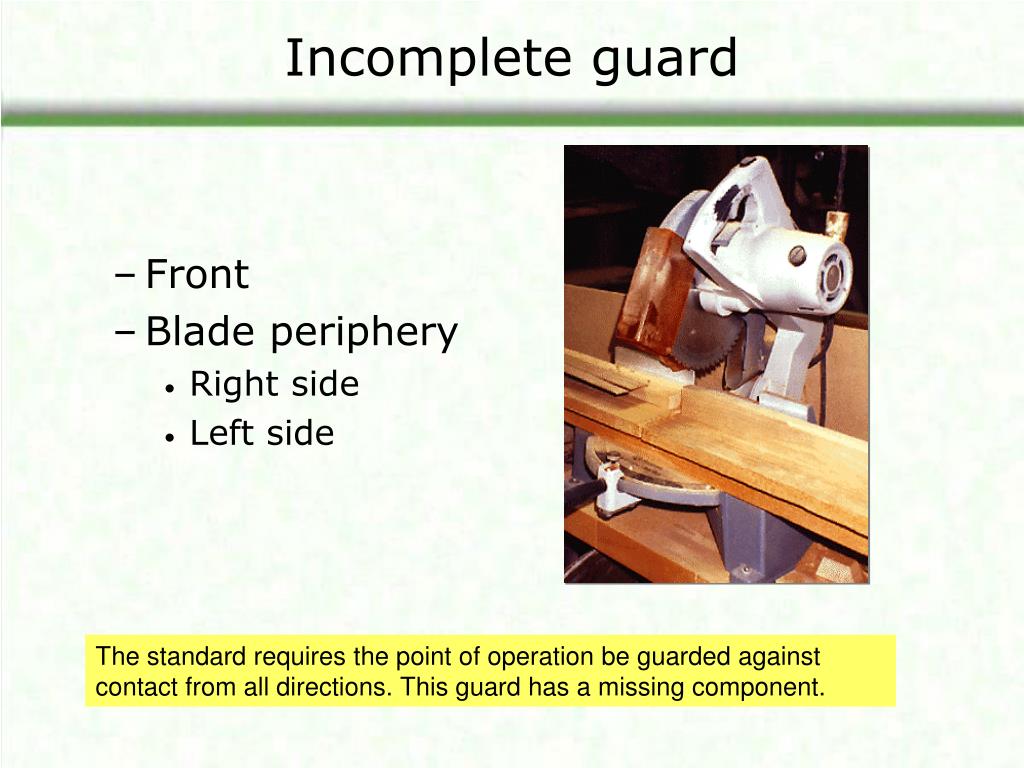 Incomplete guard

– Front
– Blade periphery
• Right side
• Left side

The standard requires the point of operation be guarded against contact from all directions. This guard has a missing component.